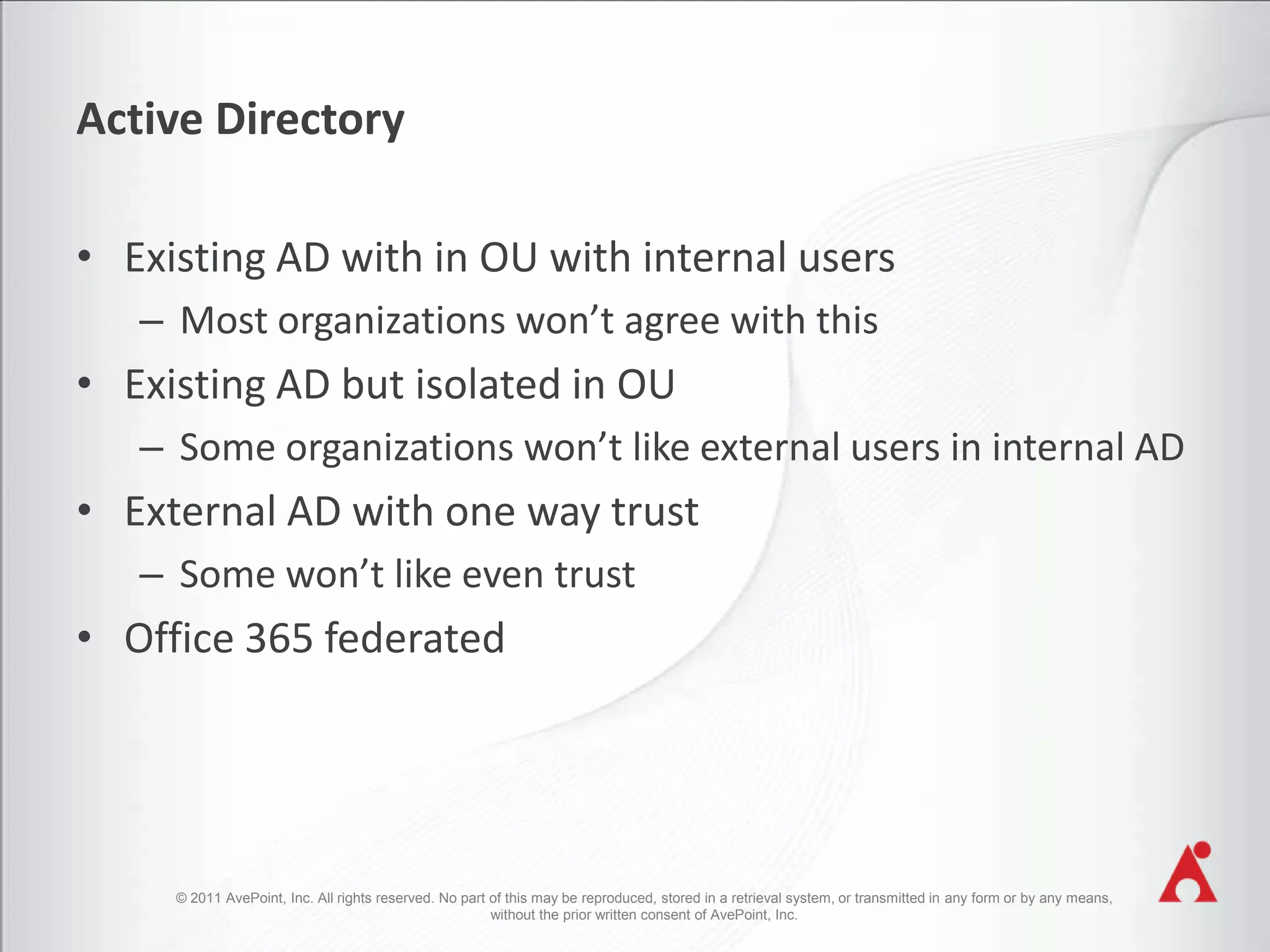 Active Directory

• Existing AD with in OU with internal users
– Most organizations won’t agree with this
• Existing AD but isolated in OU
– Some organizations won’t like external users in internal AD
• External AD with one way trust
– Some won’t like even trust
• Office 365 federated

© 2011 AvePoint, Inc. All rights reserved. No part of this may be reproduced, stored in a retrieval system, or transmitted in any form or by any means, without the prior written consent of AvePoint, Inc.